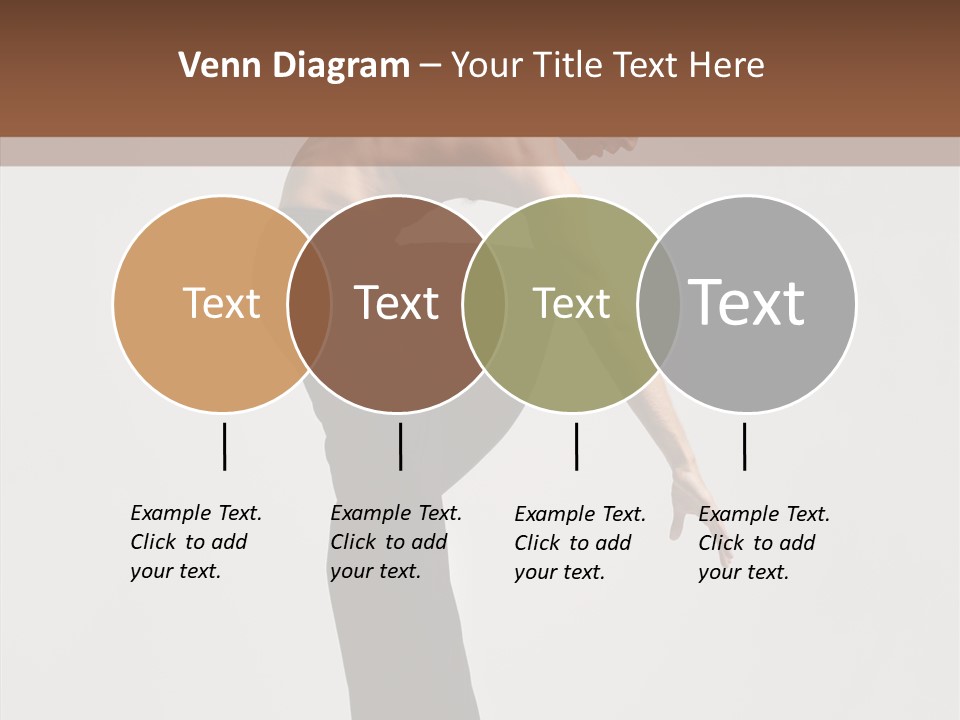 Venn Diagram – Your Title Text Here

Text

Text

Text

Text

Example Text. Click to add your text.

Example Text. Click to add your text.

Example Text. Click to add your text.

Example Text. Click to add your text.